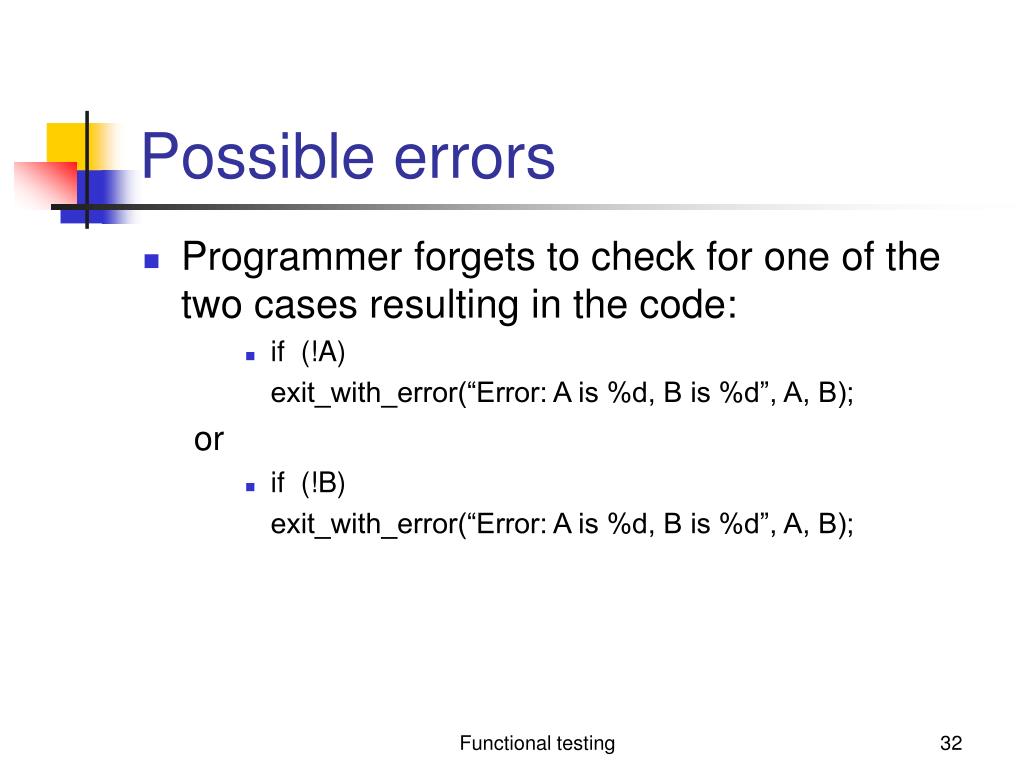 Possible errors

Programmer forgets to check for one of the two cases resulting in the code:

if (!A)
exit_with_error(“Error: A is %d, B is %d”, A, B);

or

if (!B)
exit_with_error(“Error: A is %d, B is %d”, A, B);

Functional testing

32